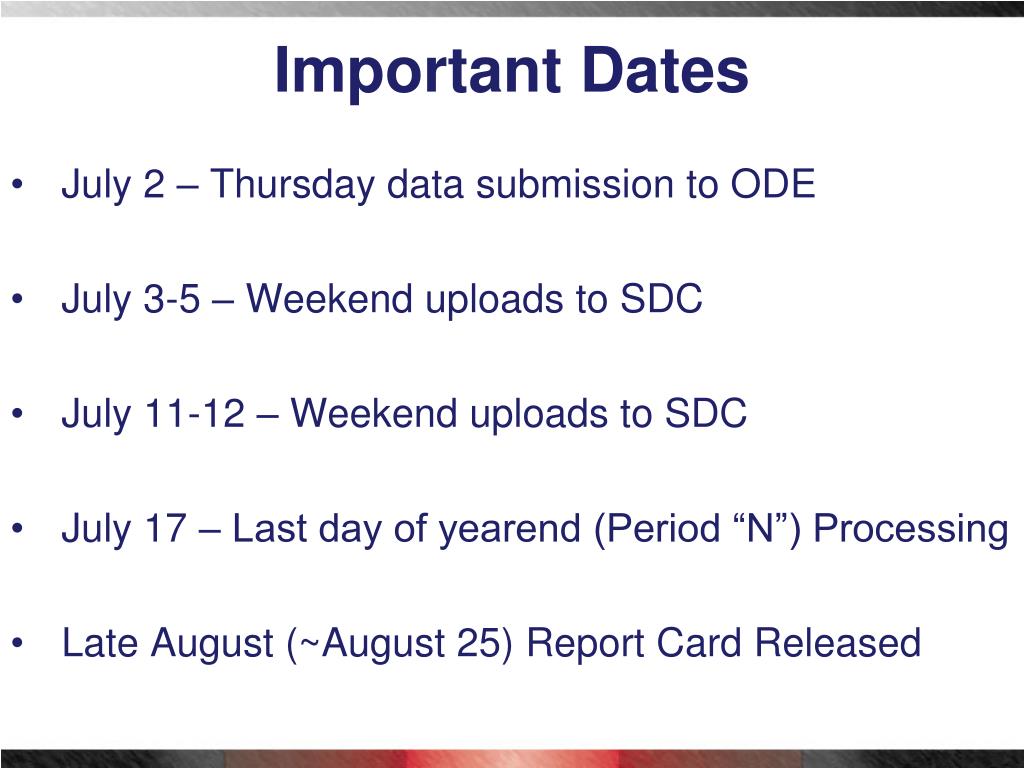 Important Dates

• July 2 – Thursday data submission to ODE

• July 3-5 – Weekend uploads to SDC

• July 11-12 – Weekend uploads to SDC

• July 17 – Last day of yearend (Period “N”) Processing

• Late August (~August 25) Report Card Released